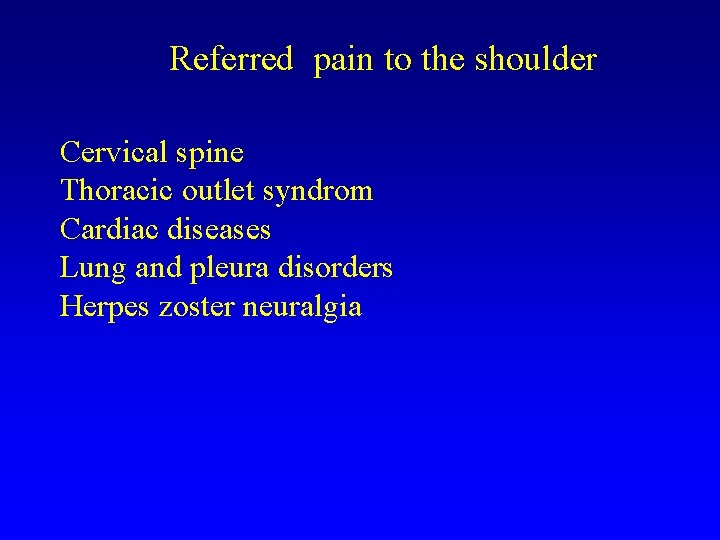 Referred pain to the shoulder

Cervical spine
Thoracic outlet syndrom
Cardiac diseases
Lung and pleura disorders
Herpes zoster neuralgia